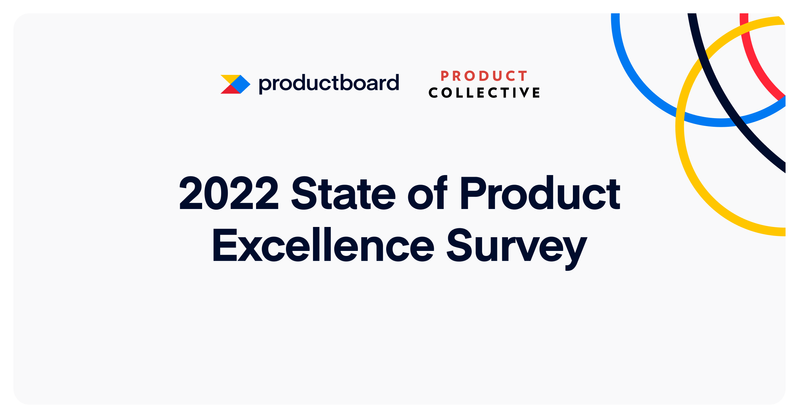 productboard PRODUCT COLLECTIVE

2022 State of Product Excellence Survey